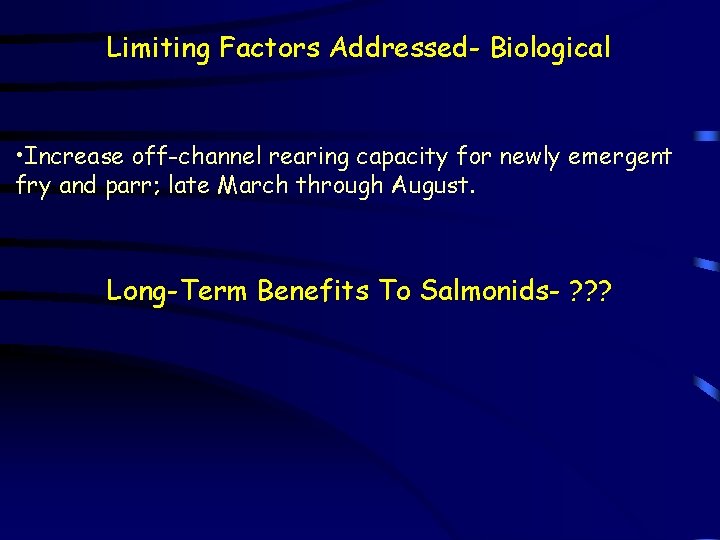 Limiting Factors Addressed- Biological

•Increase off-channel rearing capacity for newly emergent fry and parr; late March through August.

Long-Term Benefits To Salmonids- ???